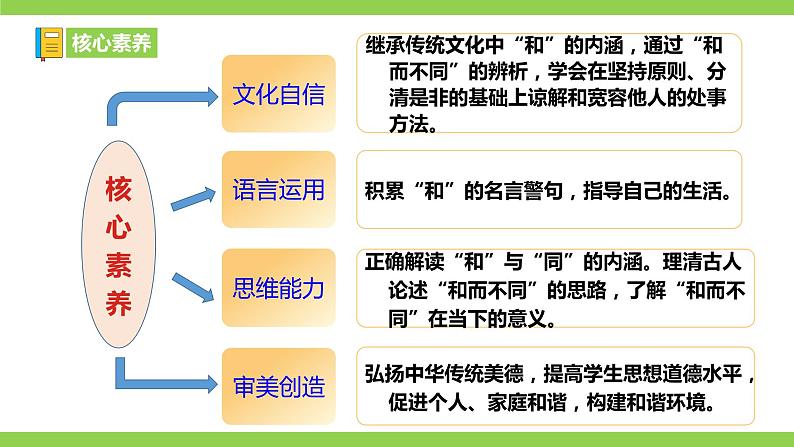 核心素养

核心素养

文化自信

继承传统文化中“和”的内涵，通过“和而不同”的辨析，学会在坚持原则、分清是非的基础上谅解和宽容他人的处事方法。

语言运用

积累“和”的名言警句，指导自己的生活。

思维能力

正确解读“和”与“同”的内涵。理清古人论述“和而不同”的思路，了解“和而不同”在当下的意义。

审美创造

弘扬中华传统美德，提高学生思想道德水平，促进个人、家庭和谐，构建和谐环境。